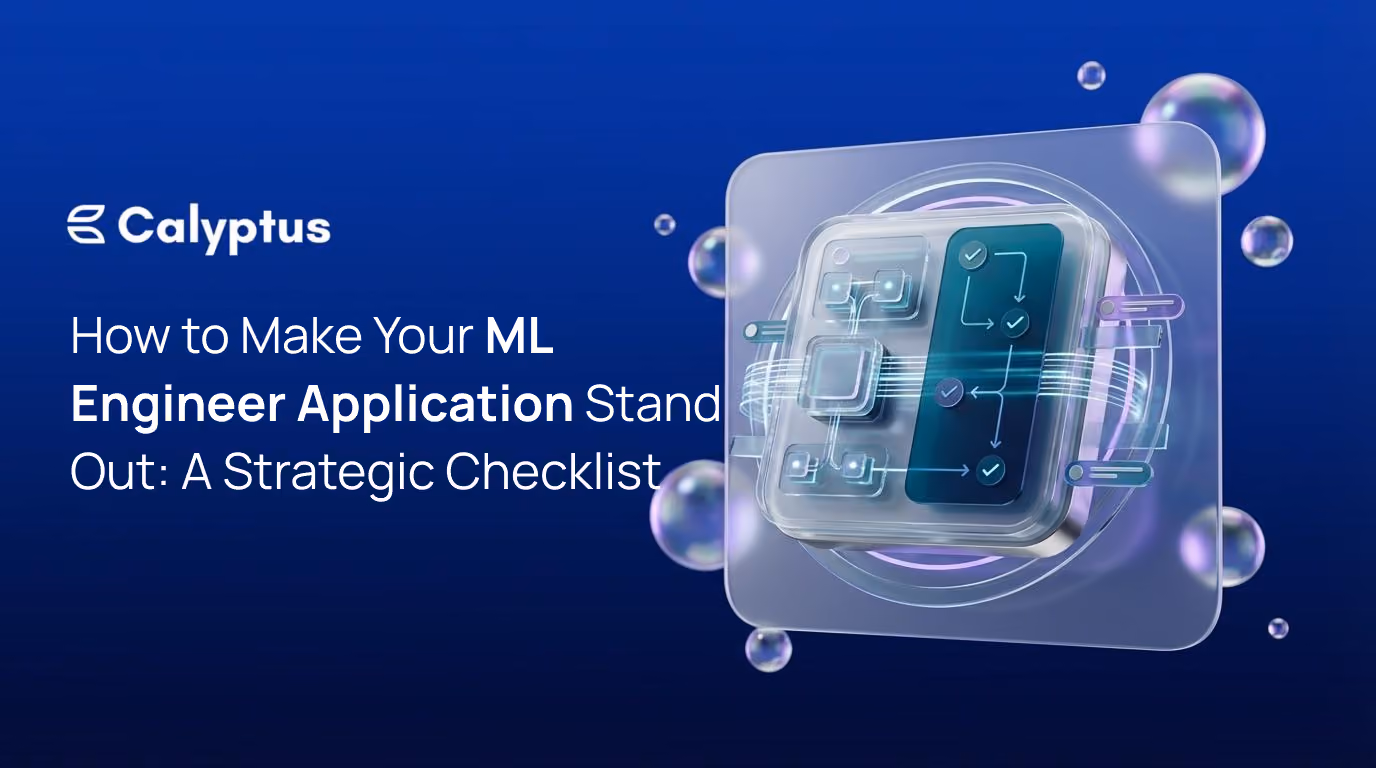 Calyptus

How to Make Your ML Engineer Application Stand Out: A Strategic Checklist